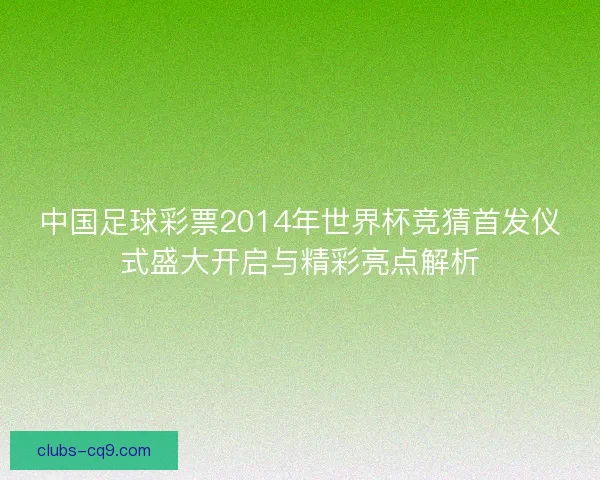 中国足球彩票2014年世界杯竞猜首发仪式盛大开启与精彩亮点解析

clubs-cq9.com